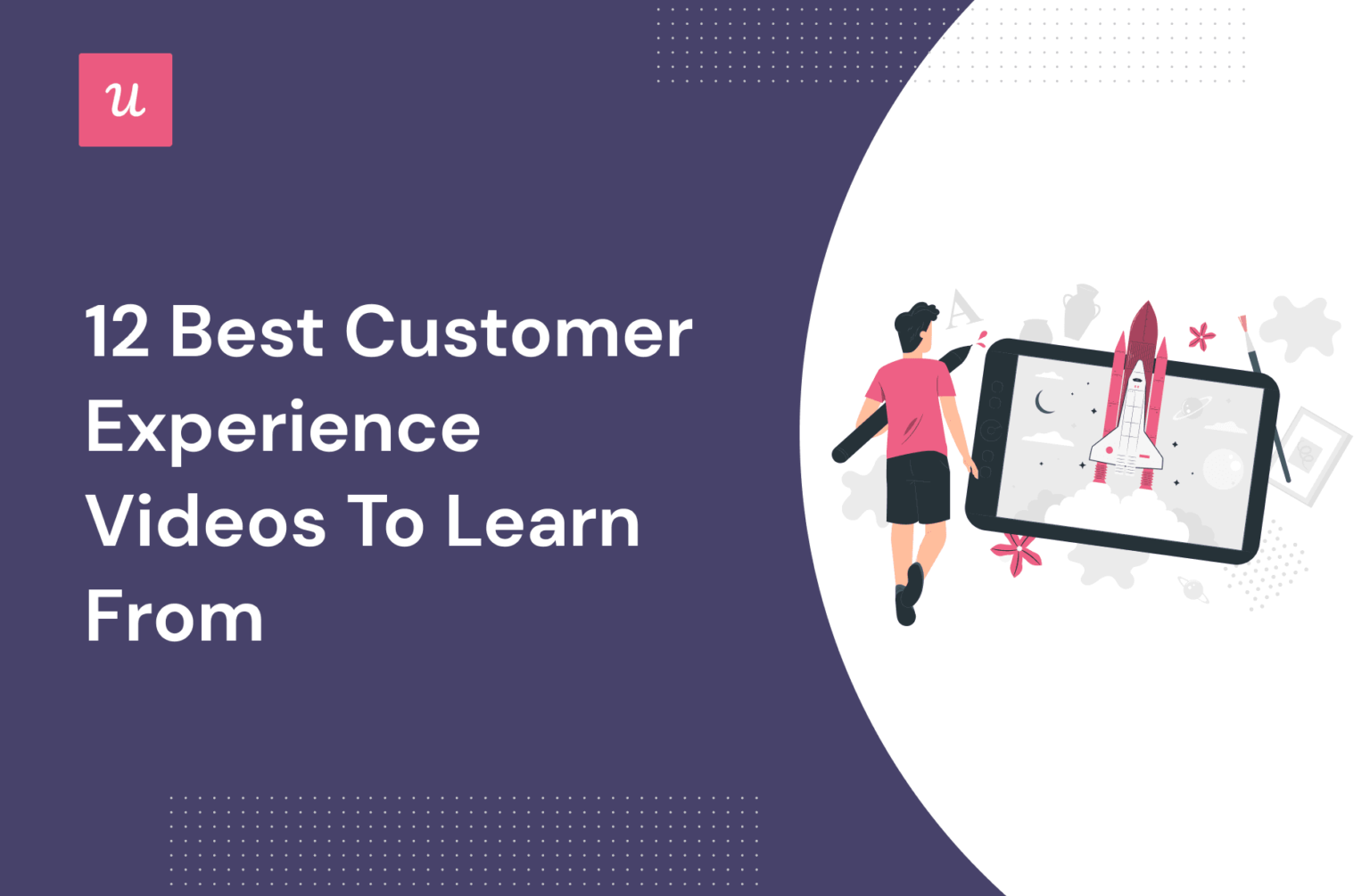 u

12 Best Customer Experience Videos To Learn From

A